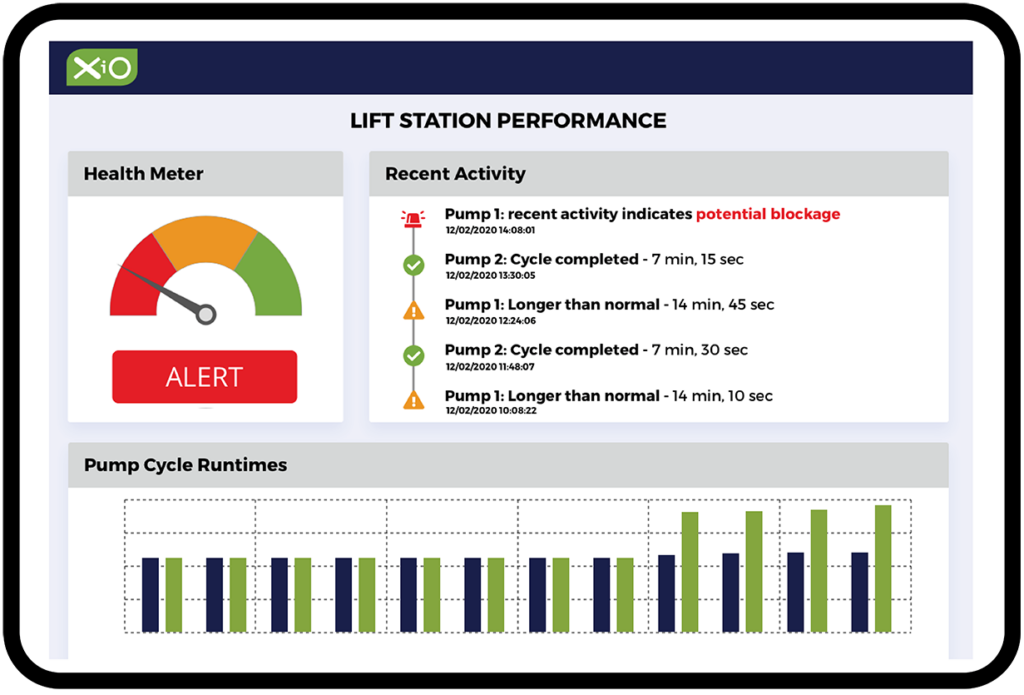 XiO

LIFT STATION PERFORMANCE

Health Meter

ALERT

Recent Activity

Pump 1: recent activity indicates potential blockage
12/02/2020 14:08:01

Pump 2: Cycle completed - 7 min, 15 sec
12/02/2020 13:30:05

Pump 1: Longer than normal - 14 min, 45 sec
12/02/2020 12:24:06

Pump 2: Cycle completed - 7 min, 30 sec
12/02/2020 11:48:07

Pump 1: Longer than normal - 14 min, 10 sec
12/02/2020 10:08:22

Pump Cycle Runtimes